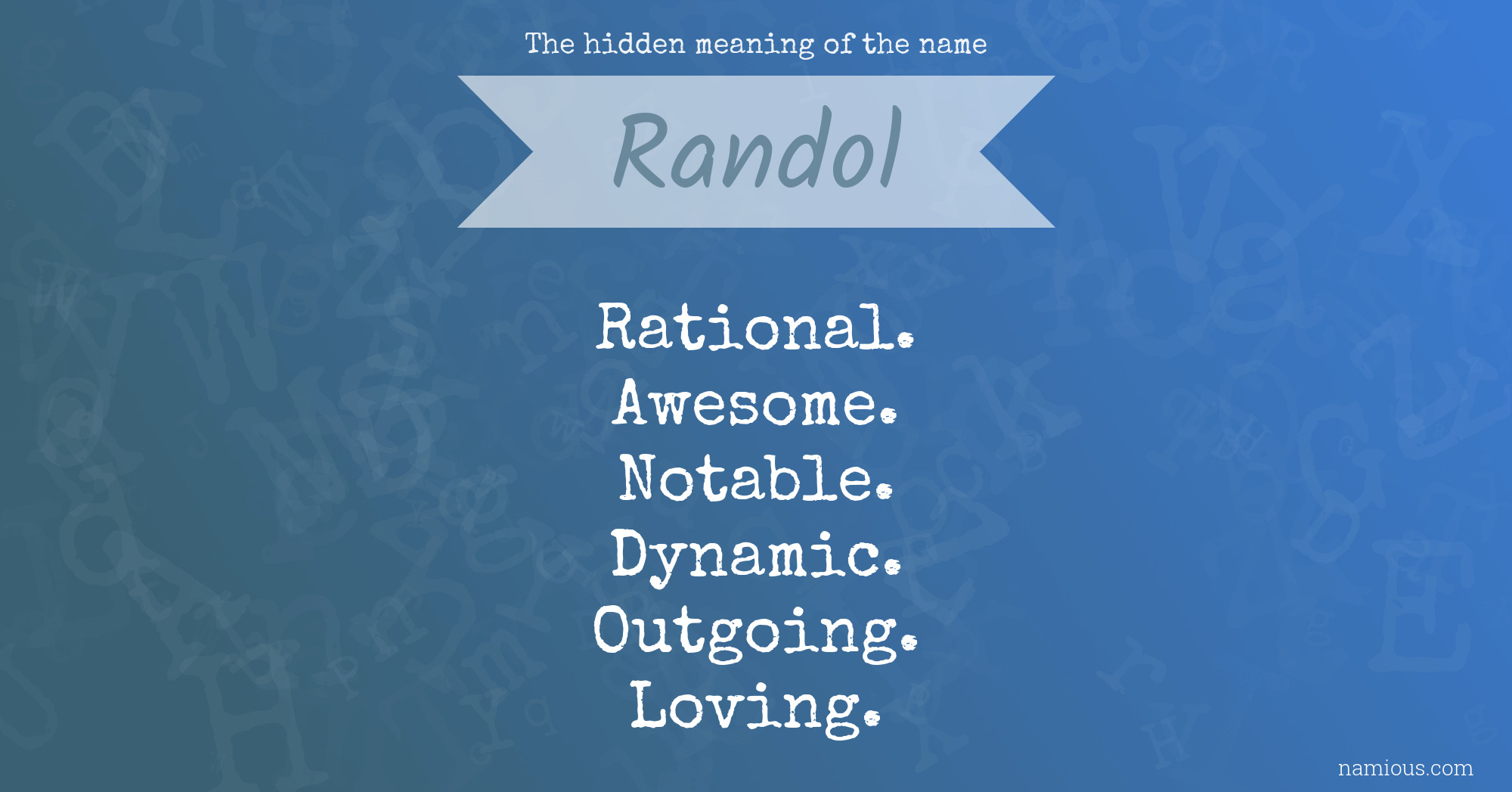 The hidden meaning of the name

Randol

Rational.
Awesome.
Notable.
Dynamic.
Outgoing.
Loving.

namious.com